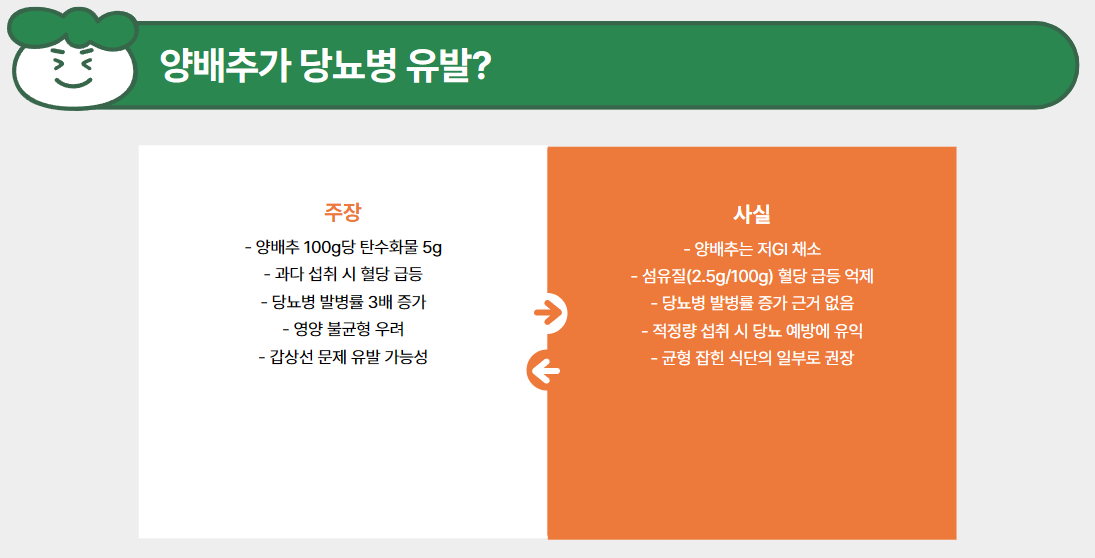 양배추가 당뇨병 유발?

주장

- 양배추 100g당 탄수화물 5g
- 과다 섭취 시 혈당 급등
- 당뇨병 발병률 3배 증가
- 영양 불균형 우려
- 갑상선 문제 유발 가능성

사실

- 양배추는 저GI 채소
- 섬유질(2.5g/100g) 혈당 급등 억제
- 당뇨병 발병률 증가 근거 없음
- 적정량 섭취 시 당뇨 예방에 유익
- 균형 잡힌 식단의 일부로 권장